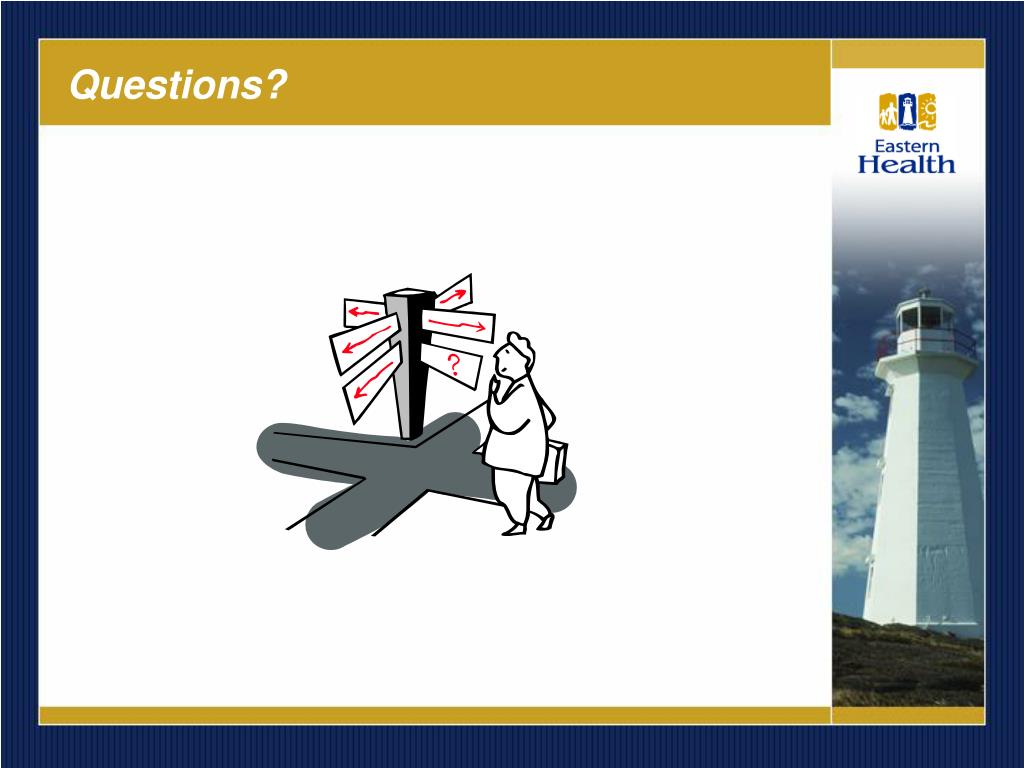 Questions?

Eastern Health

?